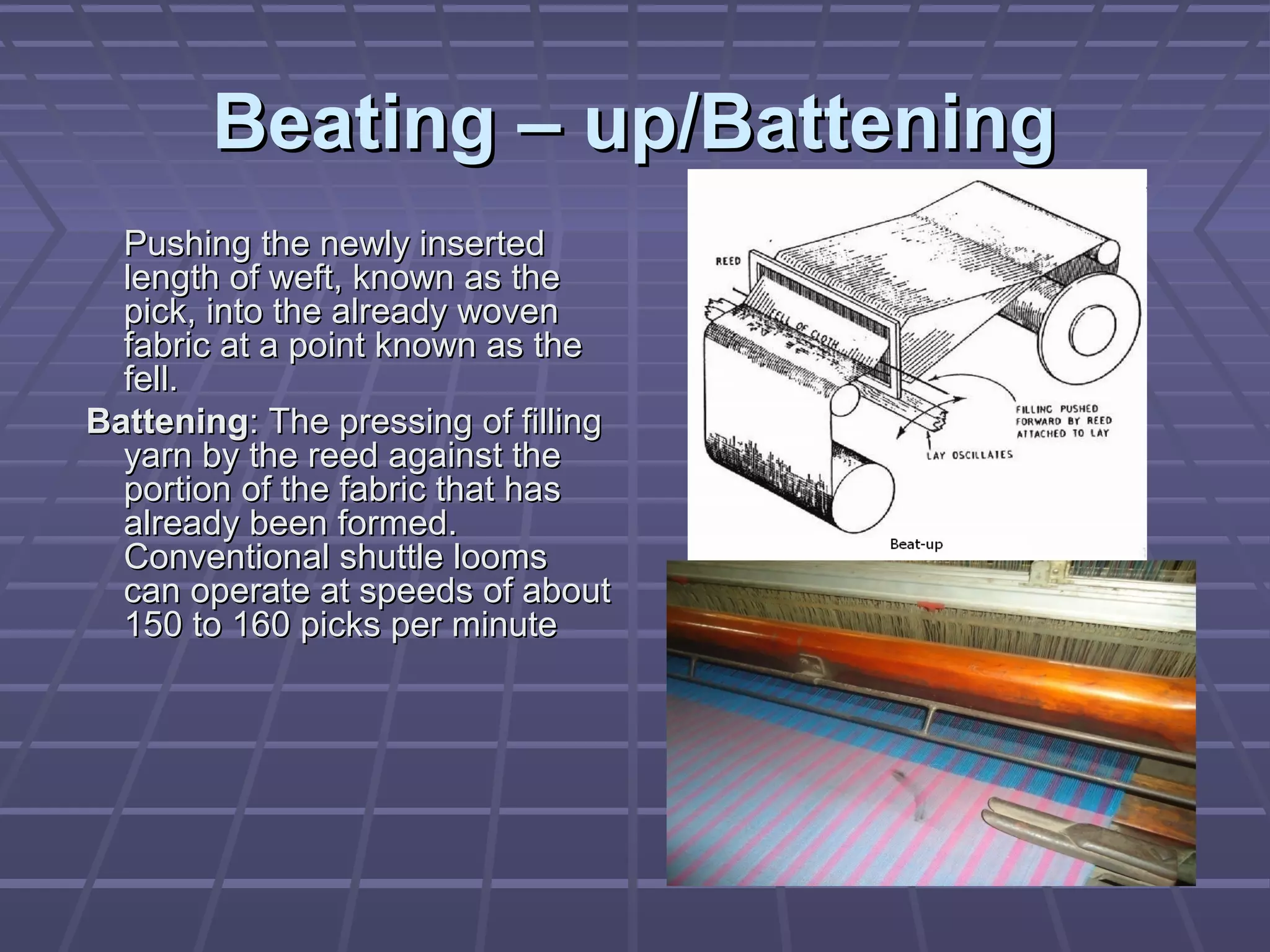 Beating – up/Battening

Pushing the newly inserted length of weft, known as the pick, into the already woven fabric at a point known as the fell.

Battening: The pressing of filling yarn by the reed against the portion of the fabric that has already been formed. Conventional shuttle looms can operate at speeds of about 150 to 160 picks per minute

REED

FELL OF CLOTH

FILLING PUSHED FORWARD BY REED ATTACHED TO LAY

LAY OSCILLATES

Beat-up